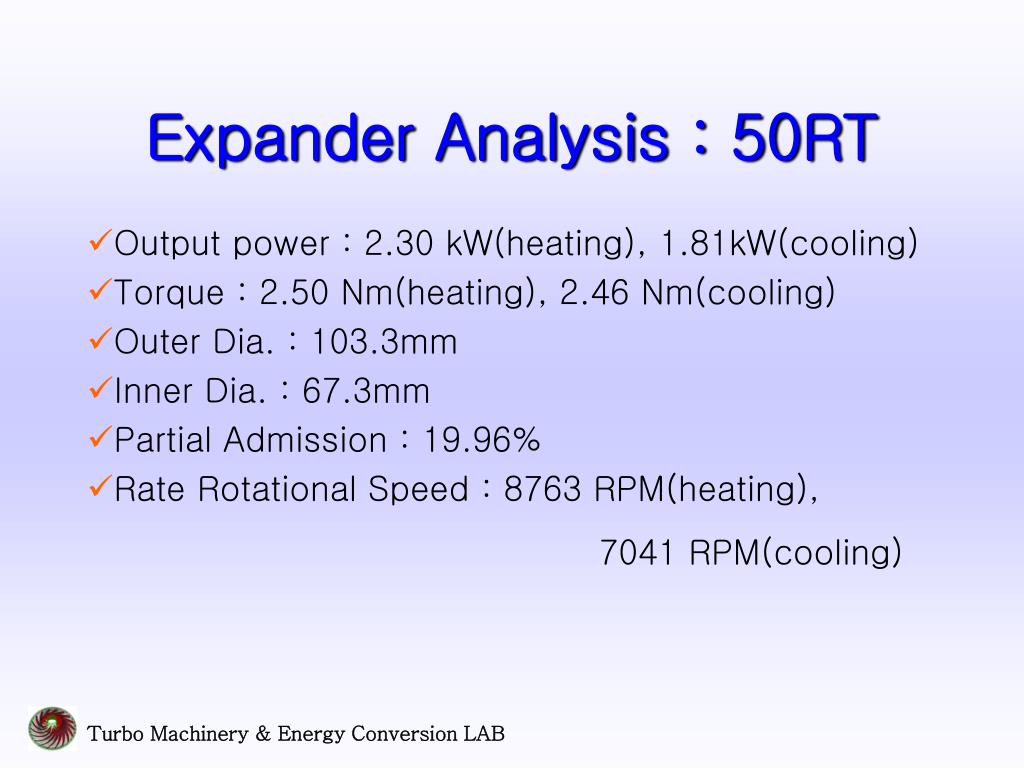 Expander Analysis : 50RT

✓Output power : 2.30 kW(heating), 1.81kW(cooling)
✓Torque : 2.50 Nm(heating), 2.46 Nm(cooling)
✓Outer Dia. : 103.3mm
✓Inner Dia. : 67.3mm
✓Partial Admission : 19.96%
✓Rate Rotational Speed : 8763 RPM(heating),
7041 RPM(cooling)

Turbo Machinery & Energy Conversion LAB